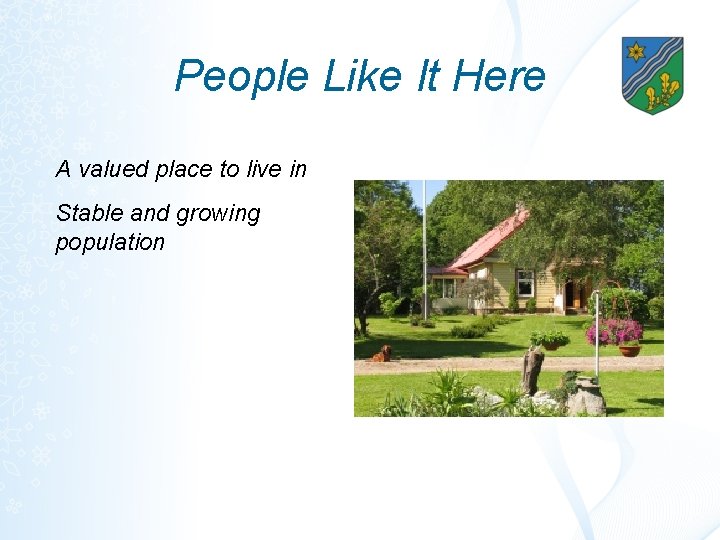 People Like It Here

A valued place to live in

Stable and growing population